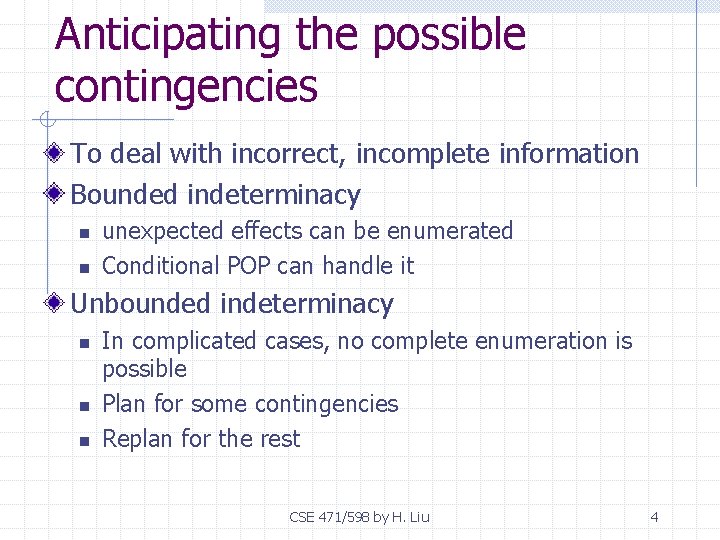 Anticipating the possible contingencies

To deal with incorrect, incomplete information

Bounded indeterminacy

unexpected effects can be enumerated

Conditional POP can handle it

Unbounded indeterminacy

In complicated cases, no complete enumeration is possible

Plan for some contingencies

Replan for the rest

CSE 471/598 by H. Liu

4